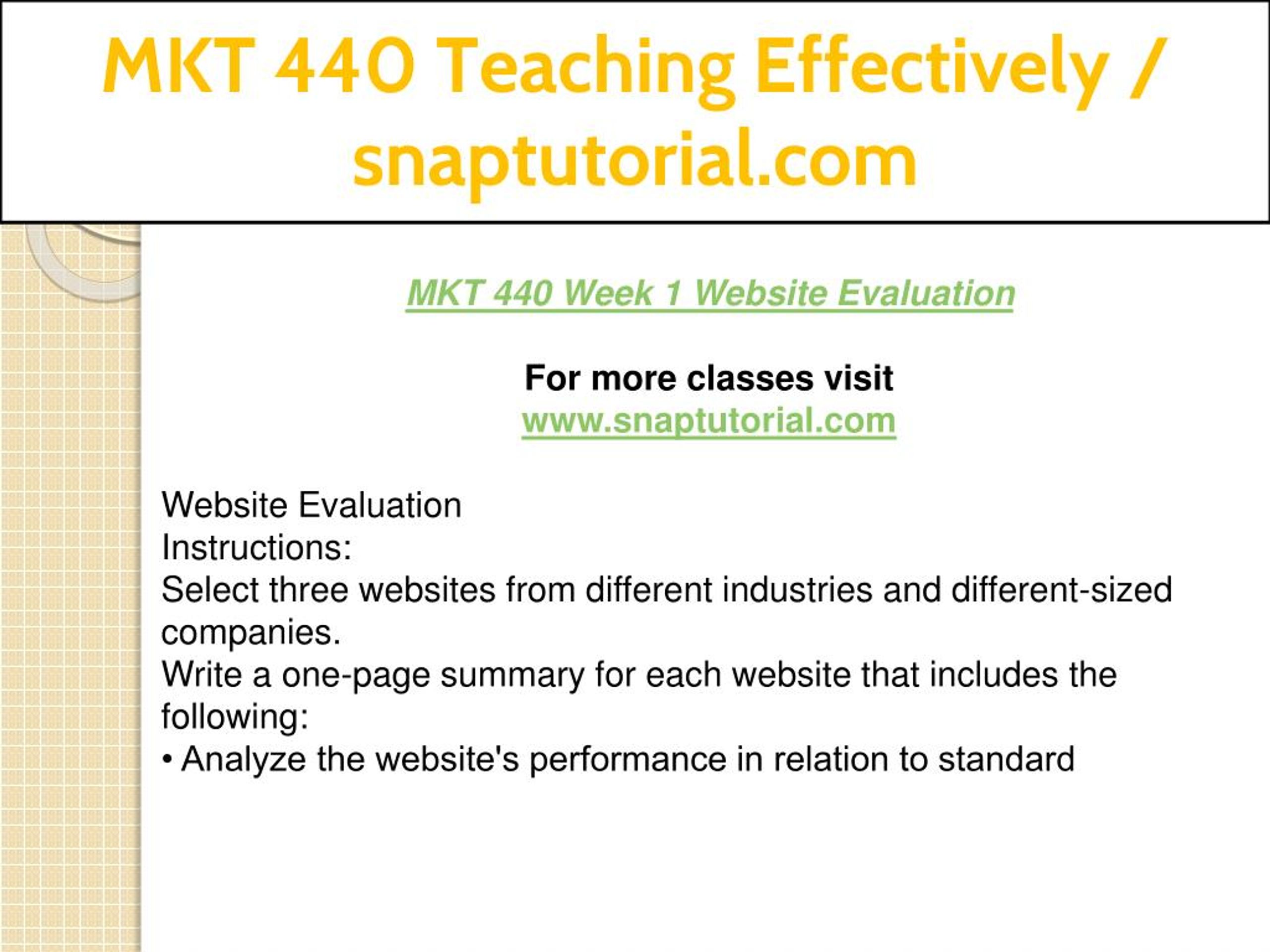 MKT 440 Teaching Effectively / snaptutorial.com

MKT 440 Week 1 Website Evaluation

For more classes visit
www.snaptutorial.com

Website Evaluation
Instructions:
Select three websites from different industries and different-sized companies.
Write a one-page summary for each website that includes the following:
• Analyze the website's performance in relation to standard